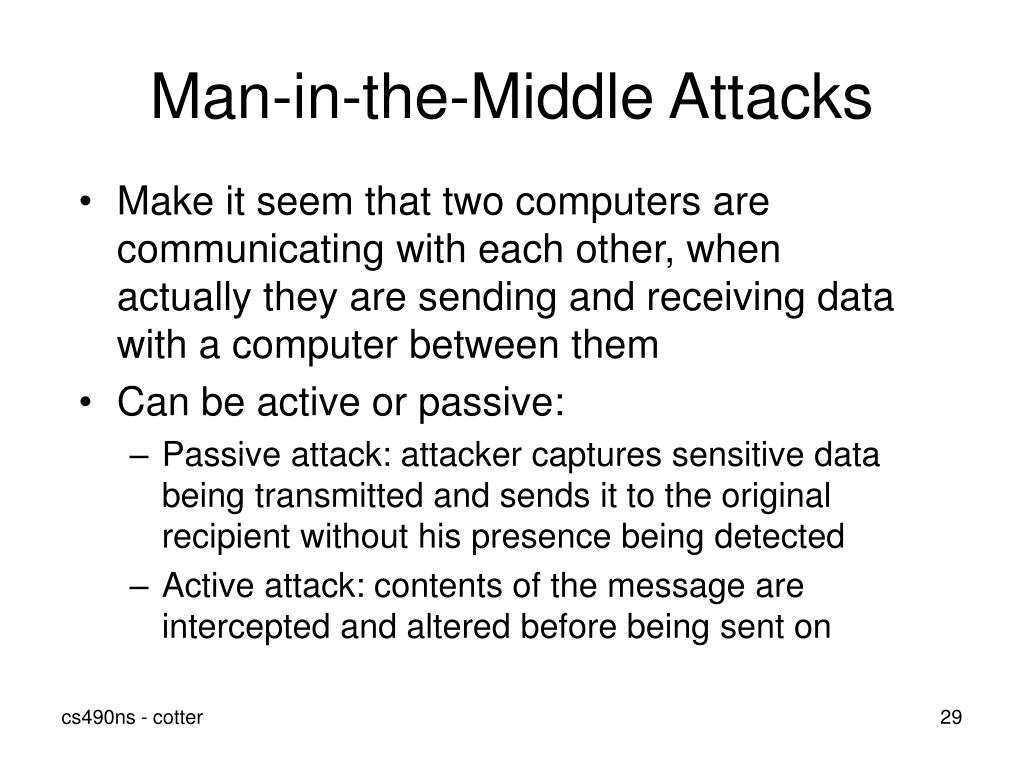 Man-in-the-Middle Attacks

• Make it seem that two computers are communicating with each other, when actually they are sending and receiving data with a computer between them
• Can be active or passive:
– Passive attack: attacker captures sensitive data being transmitted and sends it to the original recipient without his presence being detected
– Active attack: contents of the message are intercepted and altered before being sent on

cs490ns - cotter

29